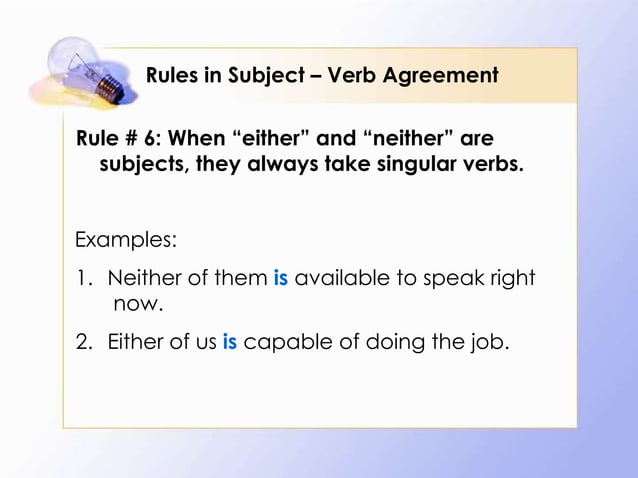 Rules in Subject – Verb Agreement

Rule # 6: When “either” and “neither” are subjects, they always take singular verbs.

Examples:

1. Neither of them is available to speak right now.

2. Either of us is capable of doing the job.